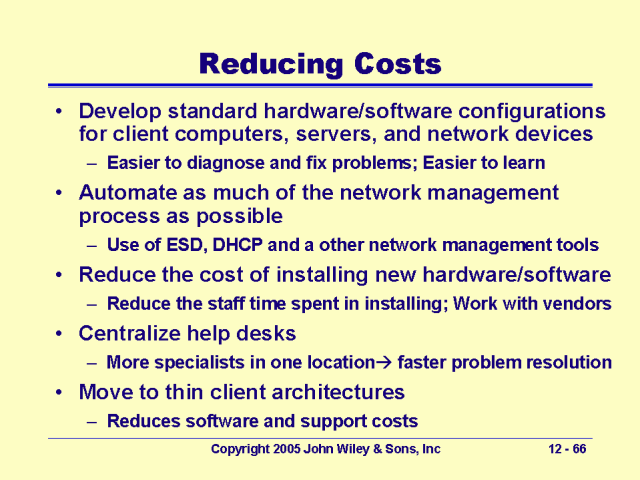 Reducing Costs

• Develop standard hardware/software configurations for client computers, servers, and network devices
  – Easier to diagnose and fix problems; Easier to learn
• Automate as much of the network management process as possible
  – Use of ESD, DHCP and a other network management tools
• Reduce the cost of installing new hardware/software
  – Reduce the staff time spent in installing; Work with vendors
• Centralize help desks
  – More specialists in one location→ faster problem resolution
• Move to thin client architectures
  – Reduces software and support costs

Copyright 2005 John Wiley & Sons, Inc
12 - 66